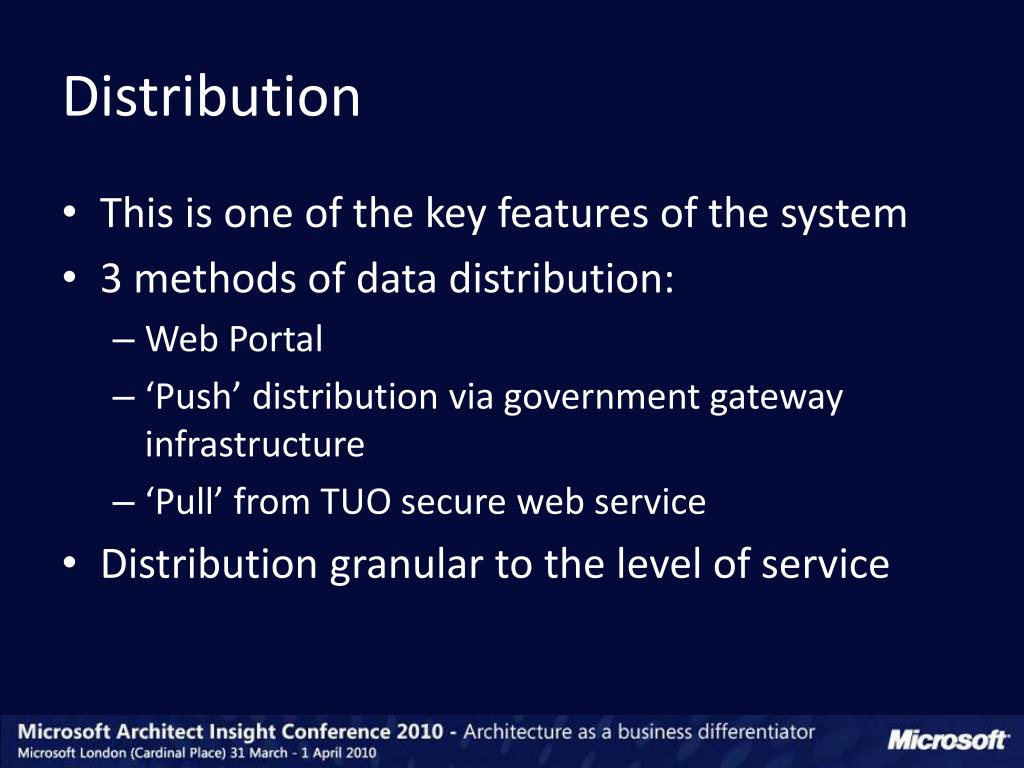 Distribution

• This is one of the key features of the system
• 3 methods of data distribution:
– Web Portal
– ‘Push’ distribution via government gateway infrastructure
– ‘Pull’ from TUO secure web service
• Distribution granular to the level of service

Microsoft Architect Insight Conference 2010 - Architecture as a business differentiator
Microsoft London (Cardinal Place) 31 March - 1 April 2010
Microsoft